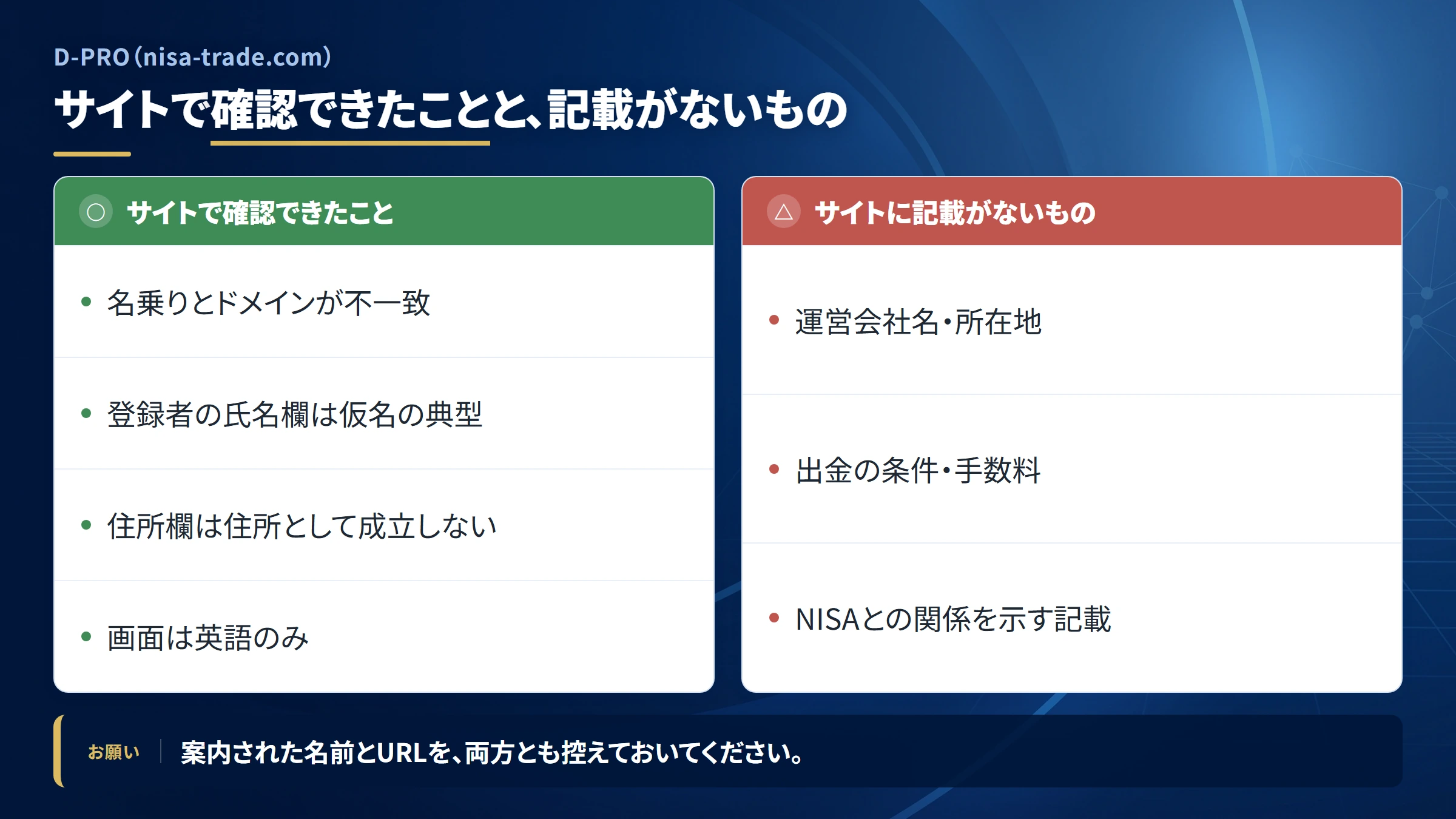 D-PRO（nisa-trade.com）

サイトで確認できたことと、記載がないもの

○ サイトで確認できたこと

• 名乗りとドメインが不一致

• 登録者の氏名欄は仮名の典型

• 住所欄は住所として成立しない

• 画面は英語のみ

△ サイトに記載がないもの

• 運営会社名・所在地

• 出金の条件・手数料

• NISAとの関係を示す記載

お願い　案内された名前とURLを、両方とも控えておいてください。